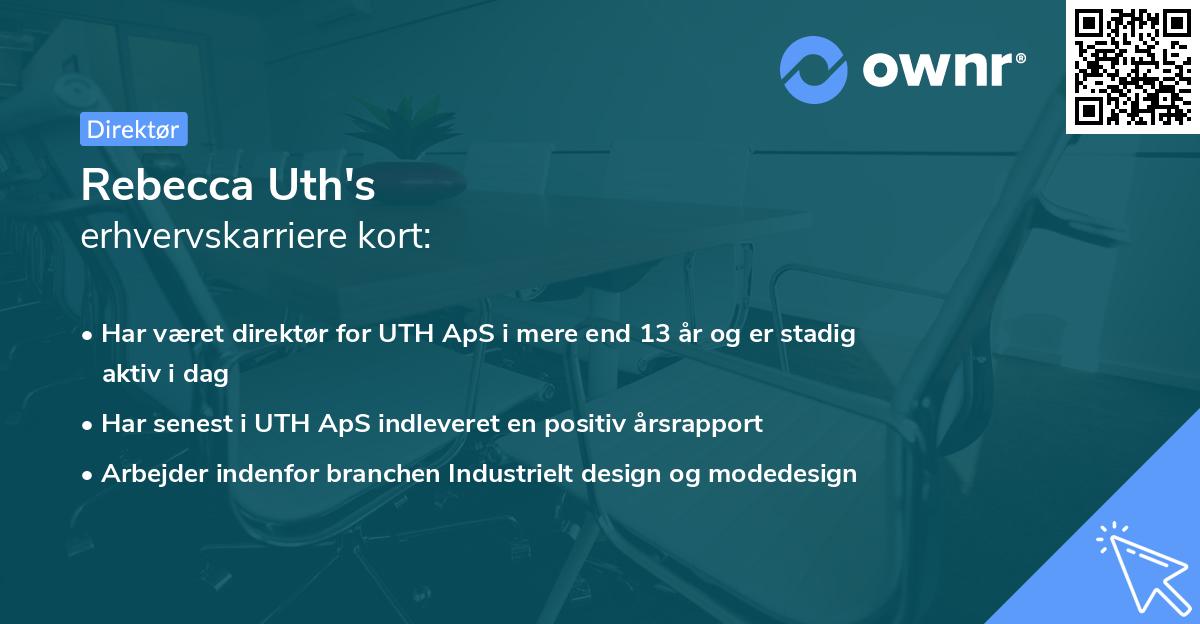 ownr®

Direktør

Rebecca Uth's
erhvervskarriere kort:

• Har været direktør for UTH ApS i mere end 13 år og er stadig aktiv i dag
• Har senest i UTH ApS indleveret en positiv årsrapport
• Arbejder indenfor branchen Industrielt design og modedesign